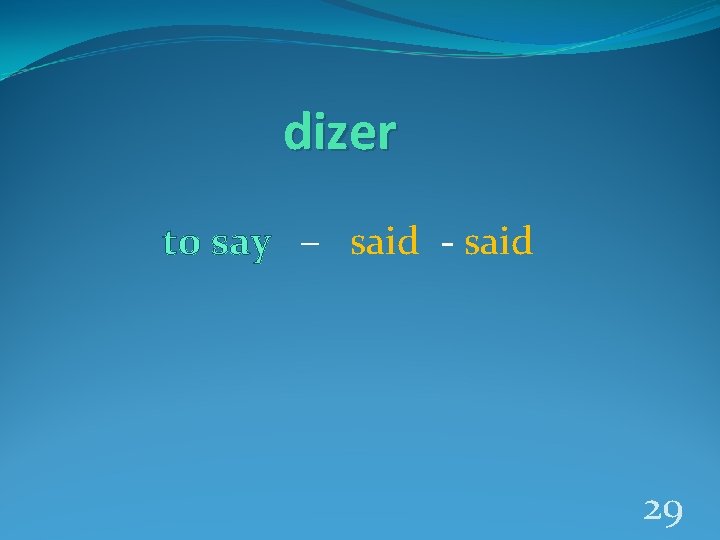 dizer

to say – said - said

29